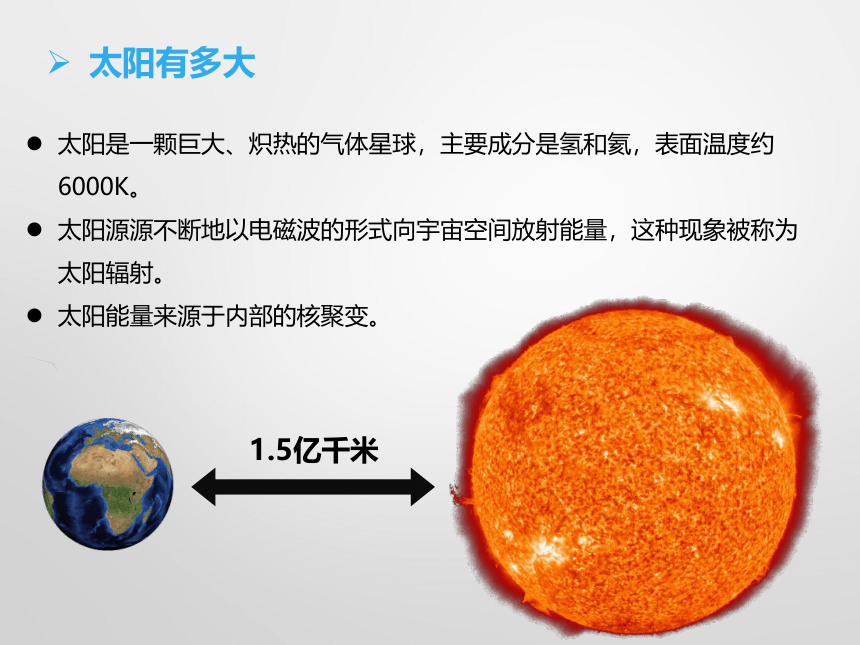 ➢ 太阳有多大

● 太阳是一颗巨大、炽热的气体星球，主要成分是氢和氦，表面温度约6000K。

● 太阳源源不断地以电磁波的形式向宇宙空间放射能量，这种现象被称为太阳辐射。

● 太阳能量来源于内部的核聚变。

1.5亿千米